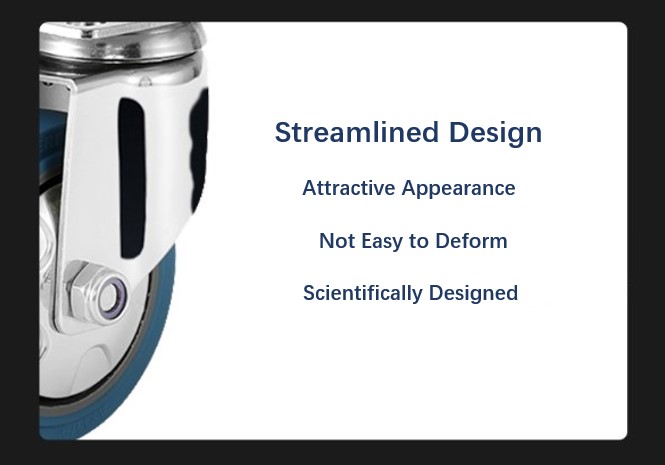 Streamlined Design

Attractive Appearance

Not Easy to Deform

Scientifically Designed